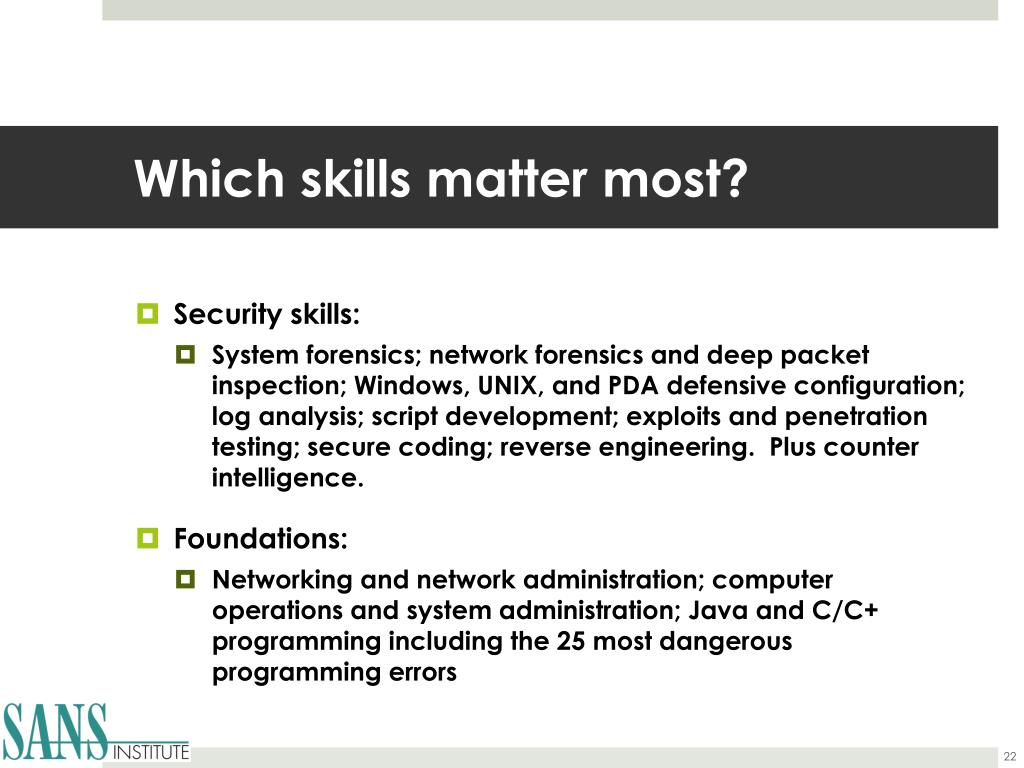 Which skills matter most?

Security skills:

System forensics; network forensics and deep packet inspection; Windows, UNIX, and PDA defensive configuration; log analysis; script development; exploits and penetration testing; secure coding; reverse engineering.  Plus counter intelligence.

Foundations:

Networking and network administration; computer operations and system administration; Java and C/C+ programming including the 25 most dangerous programming errors

SANS INSTITUTE

22